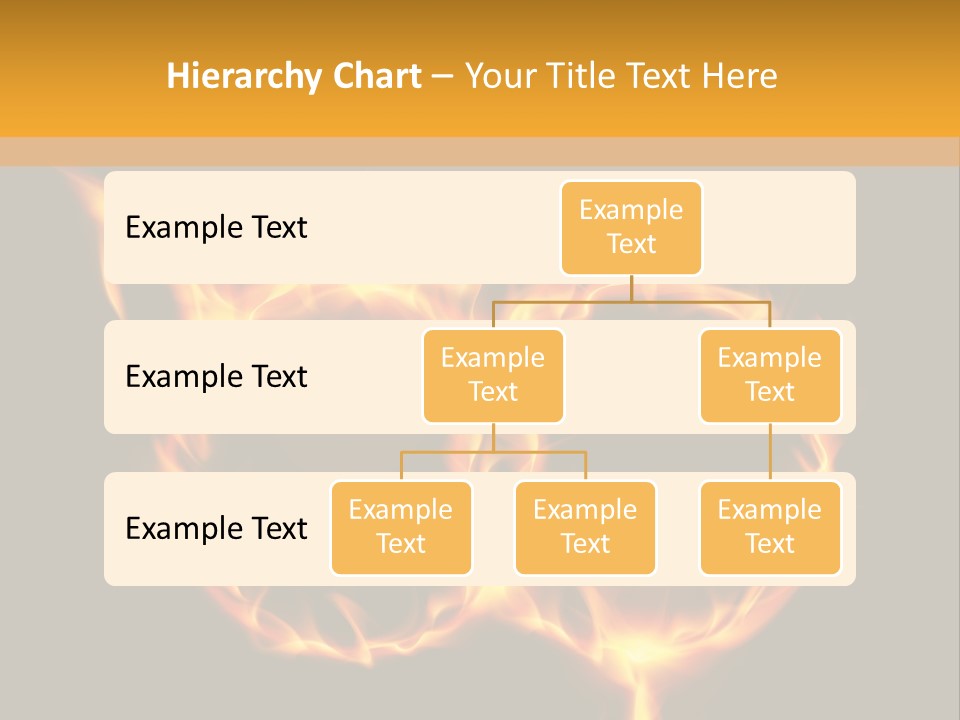 Hierarchy Chart – Your Title Text Here

Example Text

Example Text

Example Text

Example Text

Example Text

Example Text

Example Text

Example Text

Example Text